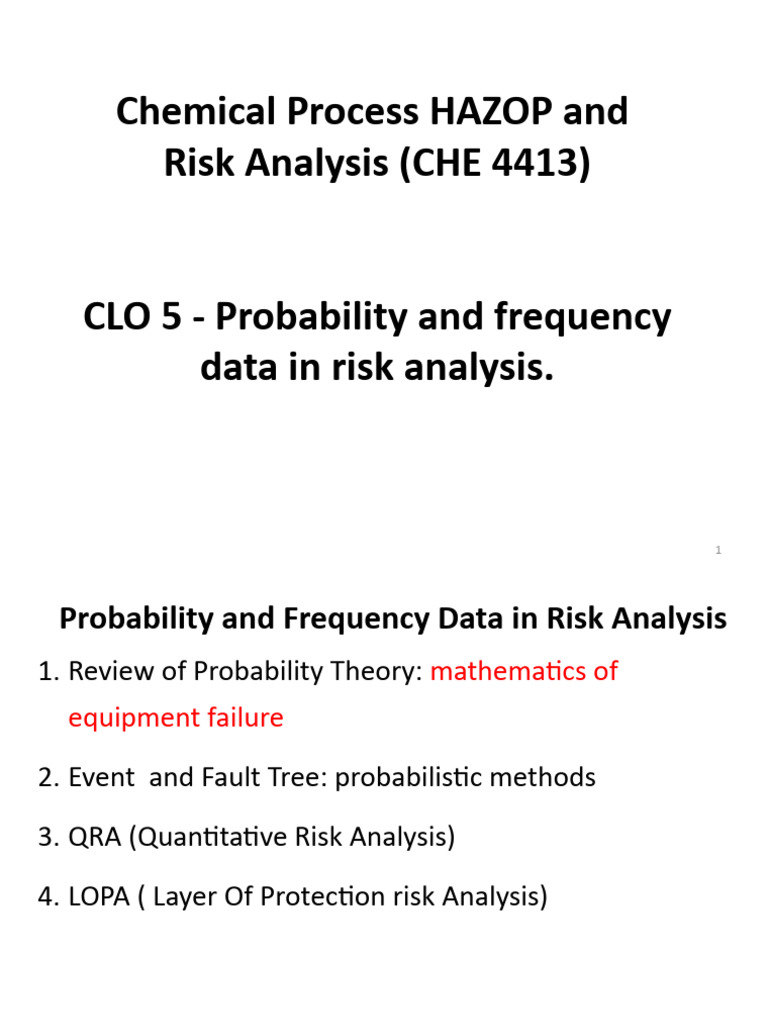 Chemical Process HAZOP and Risk Analysis (CHE 4413)

CLO 5 - Probability and frequency data in risk analysis.

1

Probability and Frequency Data in Risk Analysis

1. Review of Probability Theory: mathematics of equipment failure

2. Event and Fault Tree: probabilistic methods

3. QRA (Quantitative Risk Analysis)

4. LOPA ( Layer Of Protection risk Analysis)